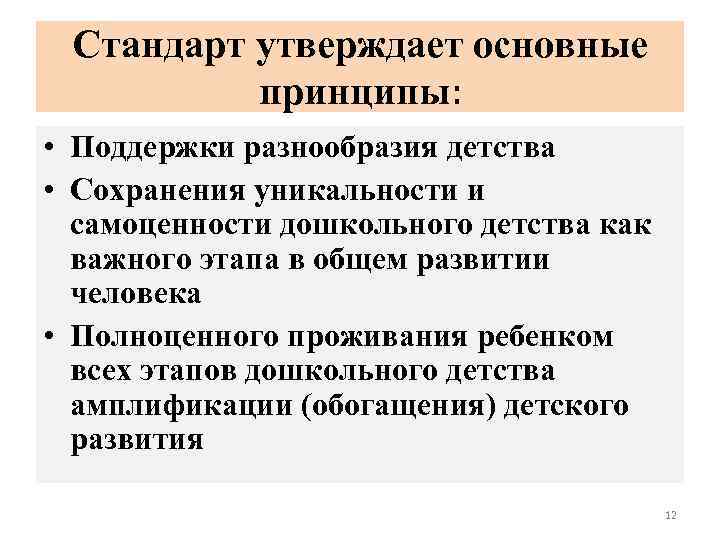 Стандарт утверждает основные принципы:

• Поддержки разнообразия детства
• Сохранения уникальности и самоценности дошкольного детства как важного этапа в общем развитии человека
• Полноценного проживания ребенком всех этапов дошкольного детства амплификации (обогащения) детского развития

12